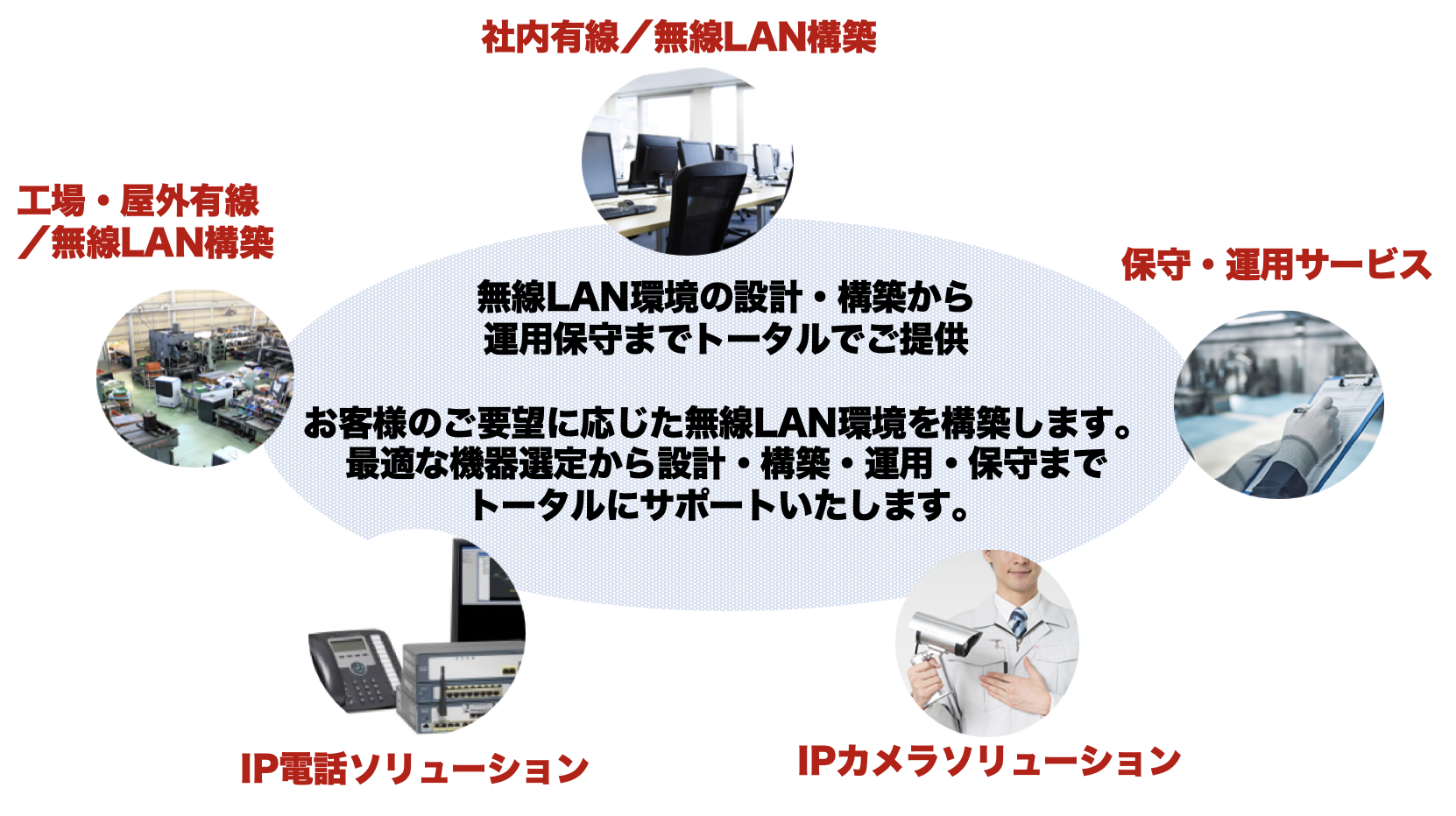 社内有線／無線LAN構築

工場・屋外有線／無線LAN構築

保守・運用サービス

無線LAN環境の設計・構築から運用保守までトータルでご提供

お客様のご要望に応じた無線LAN環境を構築します。最適な機器選定から設計・構築・運用・保守までトータルにサポートいたします。

IP電話ソリューション

IPカメラソリューション